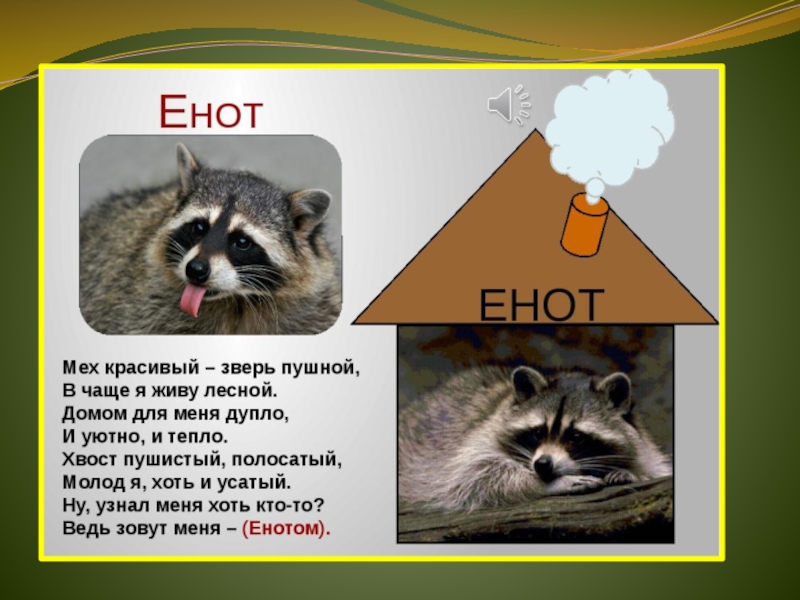 Енот

ЕНОТ

Мех красивый – зверь пушной,
В чаще я живу лесной.
Домом для меня дупло,
И уютно, и тепло.
Хвост пушистый, полосатый,
Молод я, хоть и усатый.
Ну, узнал меня хоть кто-то?
Ведь зовут меня – (Енотом).